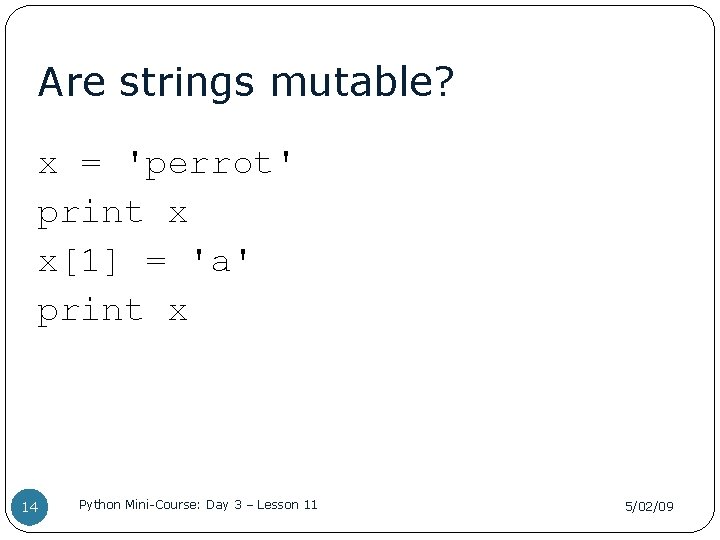 Are strings mutable?

x = 'perrot'
print x
x[1] = 'a'
print x

14

Python Mini-Course: Day 3 – Lesson 11

5/02/09